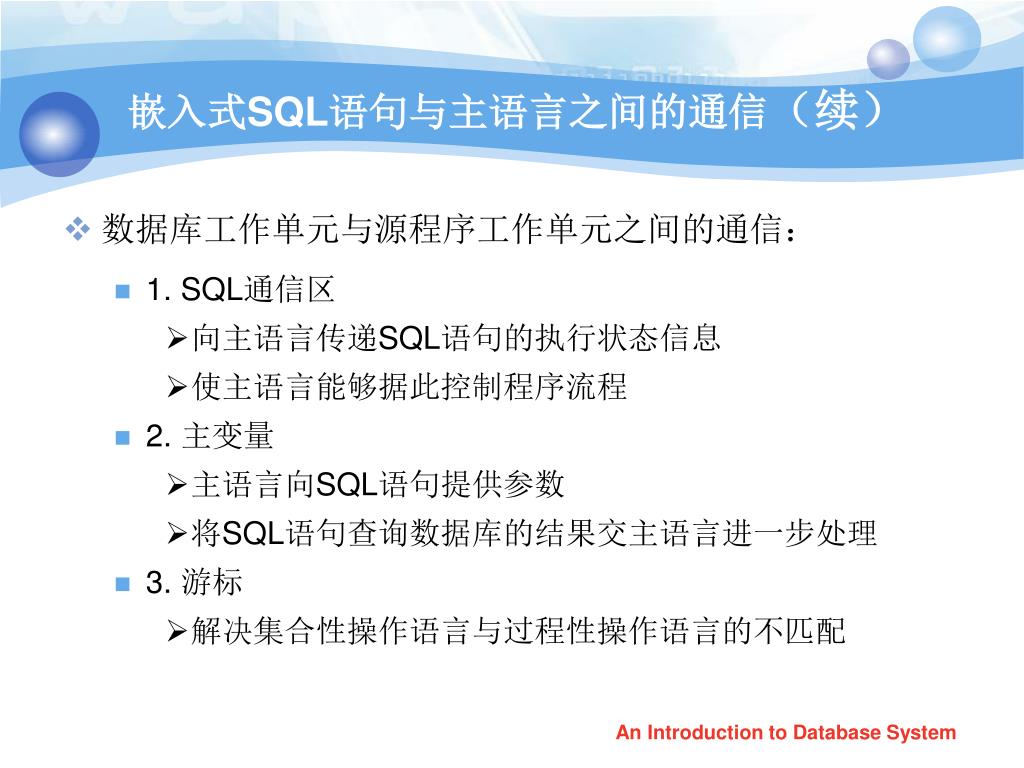 嵌入式SQL语句与主语言之间的通信（续）

❖ 数据库工作单元与源程序工作单元之间的通信：

■ 1. SQL通信区

➢向主语言传递SQL语句的执行状态信息

➢使主语言能够据此控制程序流程

■ 2. 主变量

➢主语言向SQL语句提供参数

➢将SQL语句查询数据库的结果交主语言进一步处理

■ 3. 游标

➢解决集合性操作语言与过程性操作语言的不匹配

An Introduction to Database System